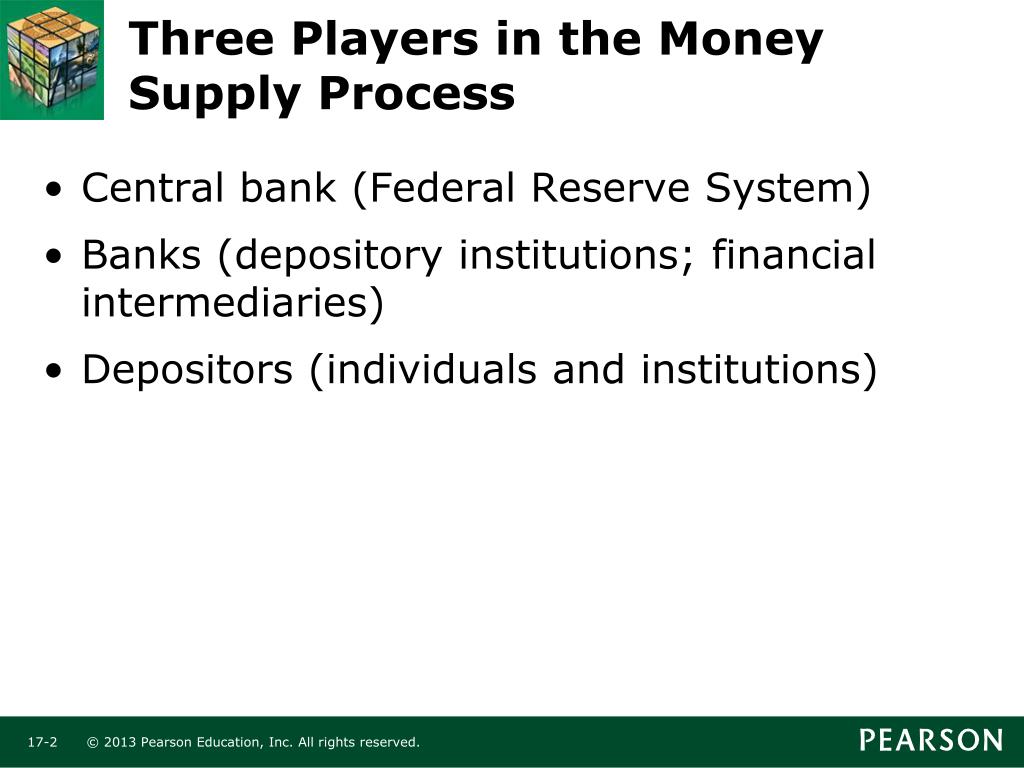 Three Players in the Money Supply Process

• Central bank (Federal Reserve System)
• Banks (depository institutions; financial intermediaries)
• Depositors (individuals and institutions)

17-2 © 2013 Pearson Education, Inc. All rights reserved.

PEARSON